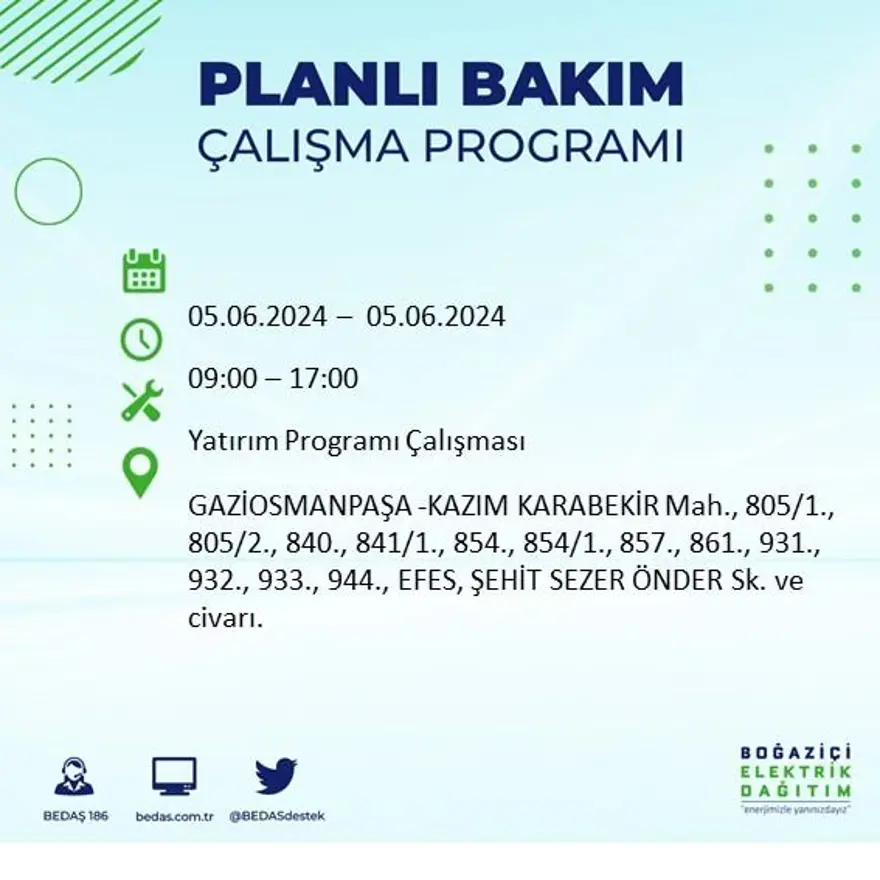 PLANLI BAKIM
ÇALIŞMA PROGRAMI

05.06.2024 – 05.06.2024

09:00 – 17:00

Yatırım Programı Çalışması

GAZİOSMANPAŞA -KAZIM KARABEKİR Mah., 805/1., 805/2., 840., 841/1., 854., 854/1., 857., 861., 931., 932., 933., 944., EFES, ŞEHİT SEZER ÖNDER Sk. ve civarı.

BEDAŞ 186
bedas.com.tr
@BEDASdestek

BOĞAZİÇİ
ELEKTRİK
DAĞITIM
"enerjimizle yanınızdayız"